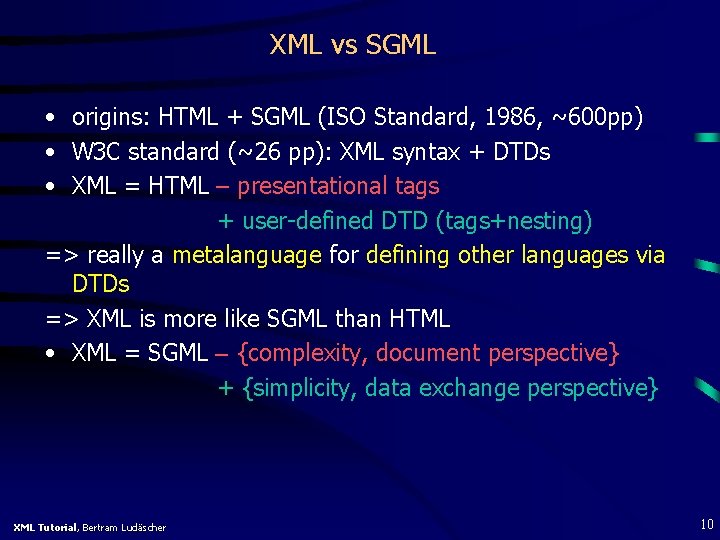 XML vs SGML

• origins: HTML + SGML (ISO Standard, 1986, ~600pp)
• W3C standard (~26 pp): XML syntax + DTDs
• XML = HTML – presentational tags
+ user-defined DTD (tags+nesting)

=> really a metalanguage for defining other languages via DTDs

=> XML is more like SGML than HTML

• XML = SGML – {complexity, document perspective}
+ {simplicity, data exchange perspective}

XML Tutorial, Bertram Ludäscher

10